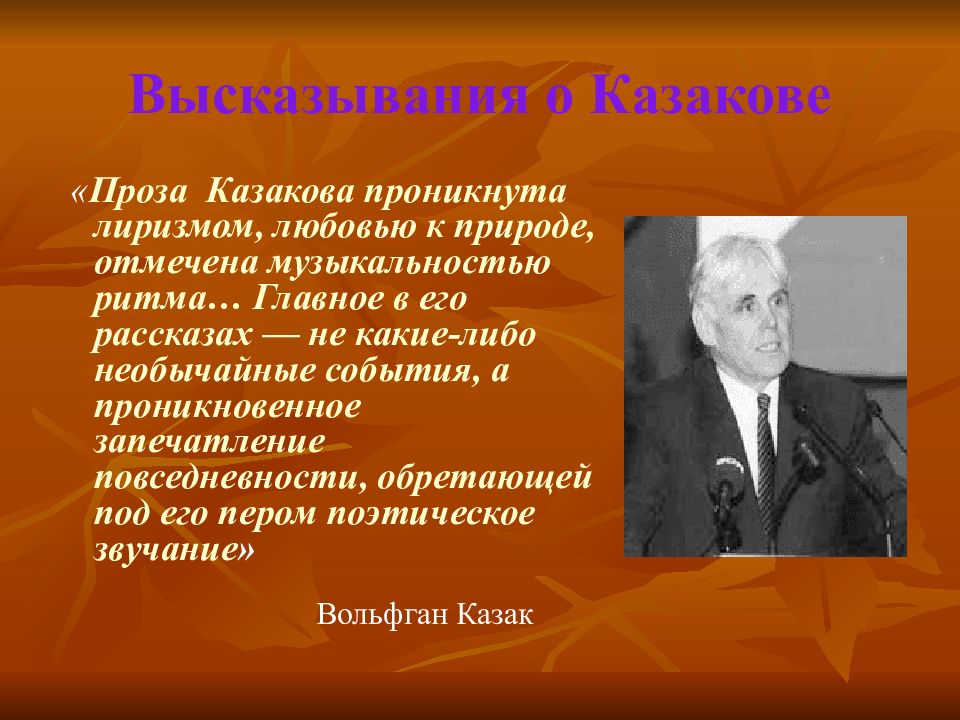 Высказывания о Казакове

«Проза Казакова проникнута лиризмом, любовью к природе, отмечена музыкальностью ритма… Главное в его рассказах — не какие-либо необычайные события, а проникновенное запечатление повседневности, обретающей под его пером поэтическое звучание»

Вольфган Казак